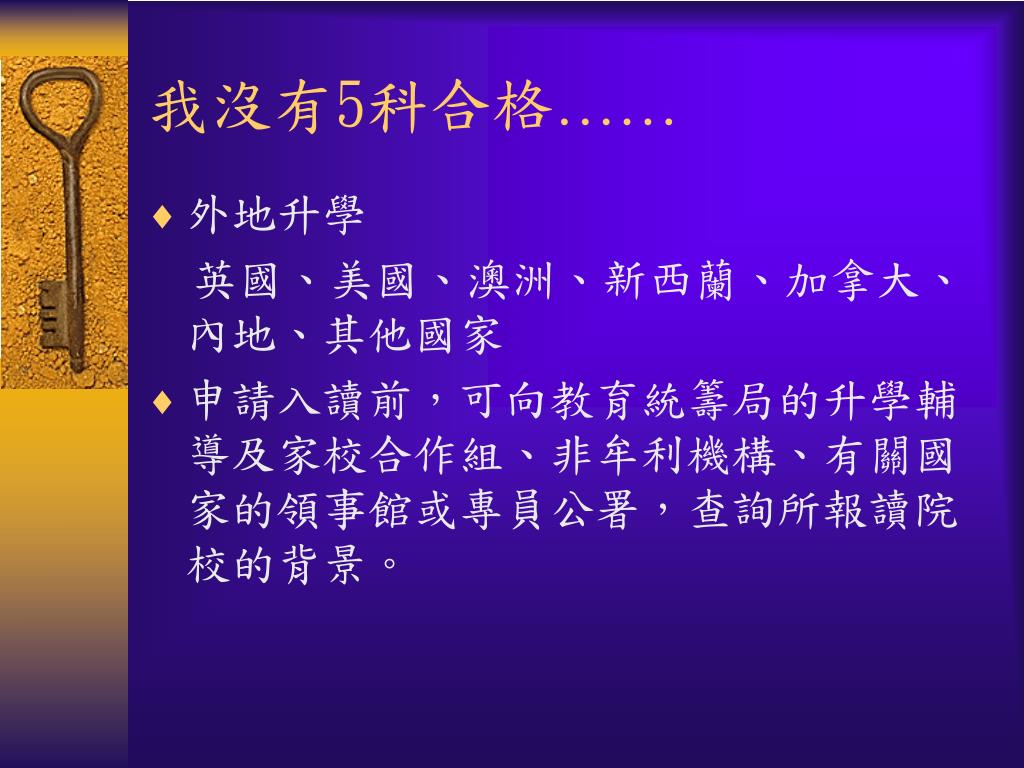 我沒有5科合格……

♦ 外地升學

英國、美國、澳洲、新西蘭、加拿大、內地、其他國家

♦ 申請入讀前，可向教育統籌局的升學輔導及家校合作組、非牟利機構、有關國家的領事館或專員公署，查詢所報讀院校的背景。